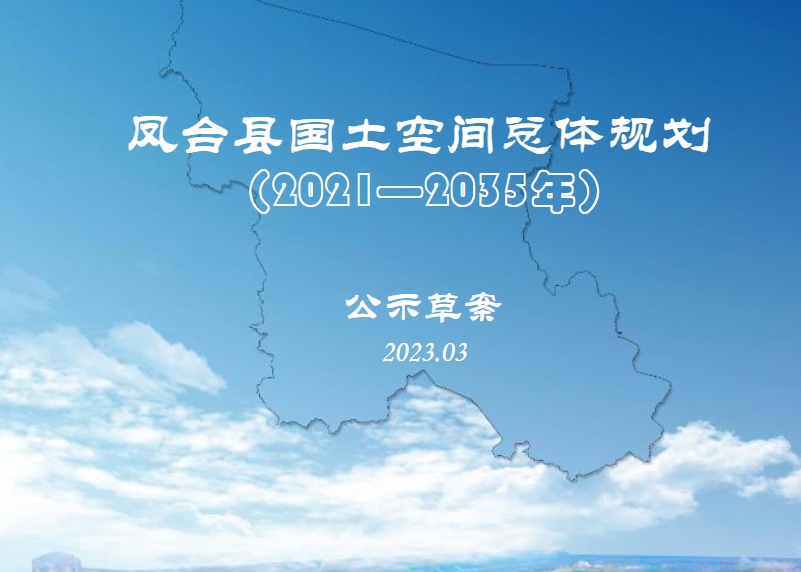 凤台县国土空间总体规划
(2021—2035年)

公示草案

2023.03